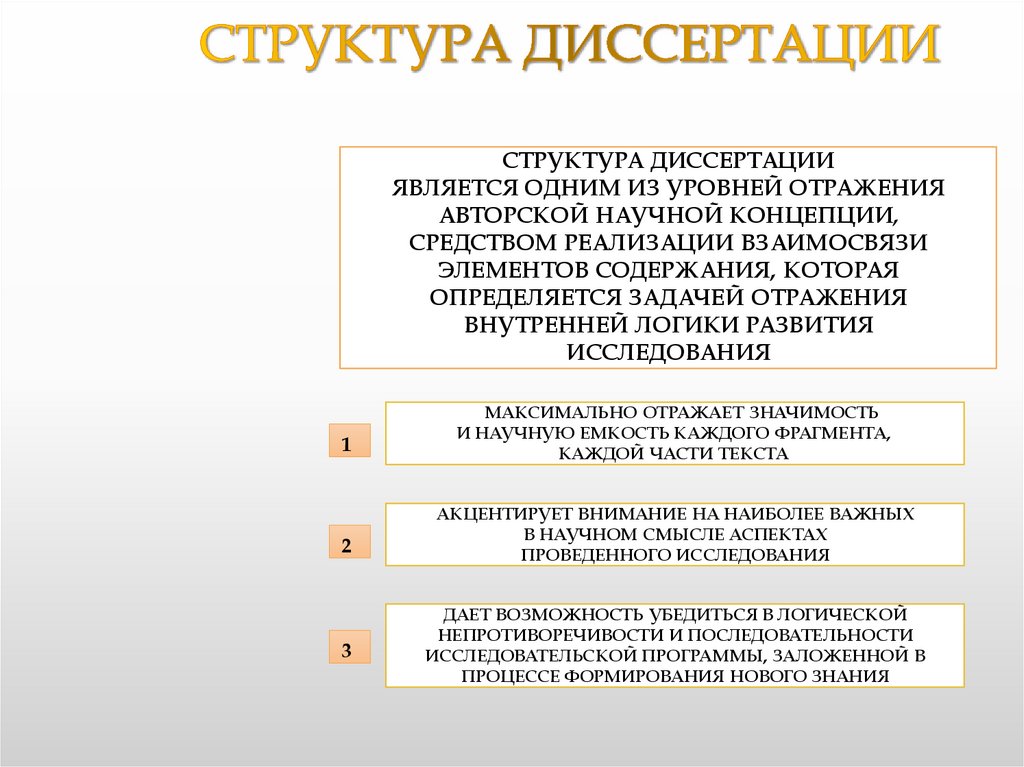 СТРУКТУРА ДИССЕРТАЦИИ

СТРУКТУРА ДИССЕРТАЦИИ ЯВЛЯЕТСЯ ОДНИМ ИЗ УРОВНЕЙ ОТРАЖЕНИЯ АВТОРСКОЙ НАУЧНОЙ КОНЦЕПЦИИ, СРЕДСТВОМ РЕАЛИЗАЦИИ ВЗАИМОСВЯЗИ ЭЛЕМЕНТОВ СОДЕРЖАНИЯ, КОТОРАЯ ОПРЕДЕЛЯЕТСЯ ЗАДАЧЕЙ ОТРАЖЕНИЯ ВНУТРЕННЕЙ ЛОГИКИ РАЗВИТИЯ ИССЛЕДОВАНИЯ

1

МАКСИМАЛЬНО ОТРАЖАЕТ ЗНАЧИМОСТЬ И НАУЧНУЮ ЕМКОСТЬ КАЖДОГО ФРАГМЕНТА, КАЖДОЙ ЧАСТИ ТЕКСТА

2

АКЦЕНТИРУЕТ ВНИМАНИЕ НА НАИБОЛЕЕ ВАЖНЫХ В НАУЧНОМ СМЫСЛЕ АСПЕКТАХ ПРОВЕДЕННОГО ИССЛЕДОВАНИЯ

3

ДАЕТ ВОЗМОЖНОСТЬ УБЕДИТЬСЯ В ЛОГИЧЕСКОЙ НЕПРОТИВОРЕЧИВОСТИ И ПОСЛЕДОВАТЕЛЬНОСТИ ИССЛЕДОВАТЕЛЬСКОЙ ПРОГРАММЫ, ЗАЛОЖЕННОЙ В ПРОЦЕССЕ ФОРМИРОВАНИЯ НОВОГО ЗНАНИЯ